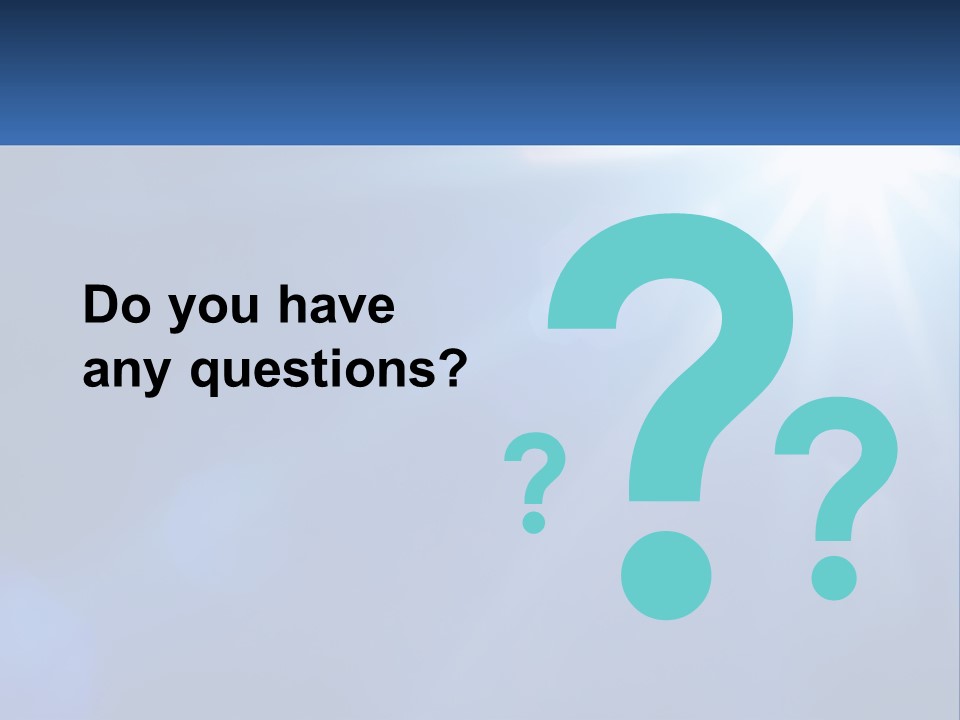 Do you have any questions?

?
?
?